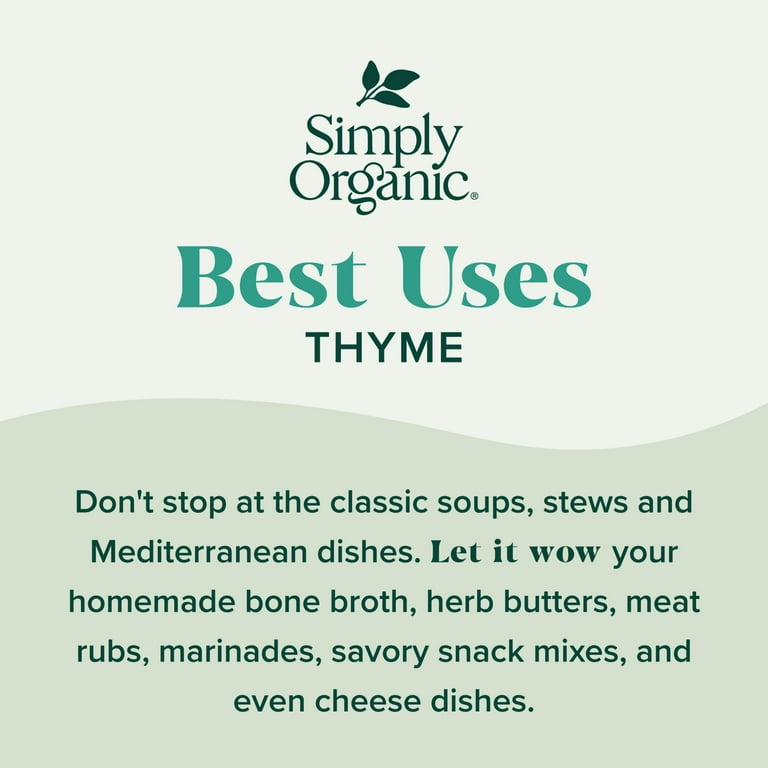 Simply Organic®

Best Uses
THYME

Don't stop at the classic soups, stews and Mediterranean dishes. Let it wow your homemade bone broth, herb butters, meat rubs, marinades, savory snack mixes, and even cheese dishes.